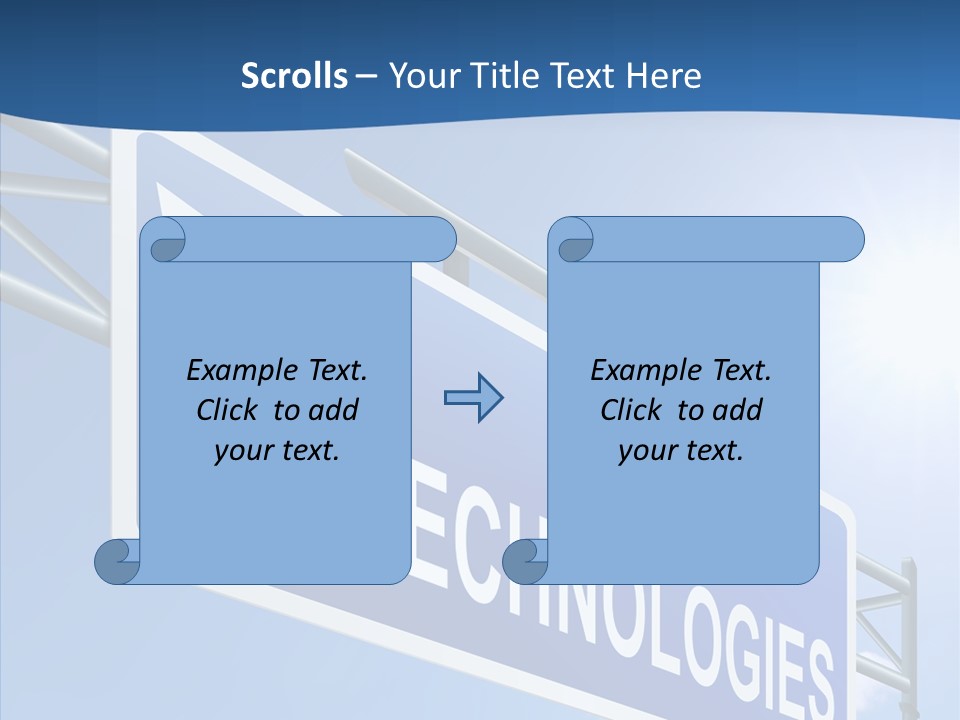 Scrolls – Your Title Text Here

Example Text. Click to add your text.

Example Text. Click to add your text.

ECHNOLOGIES